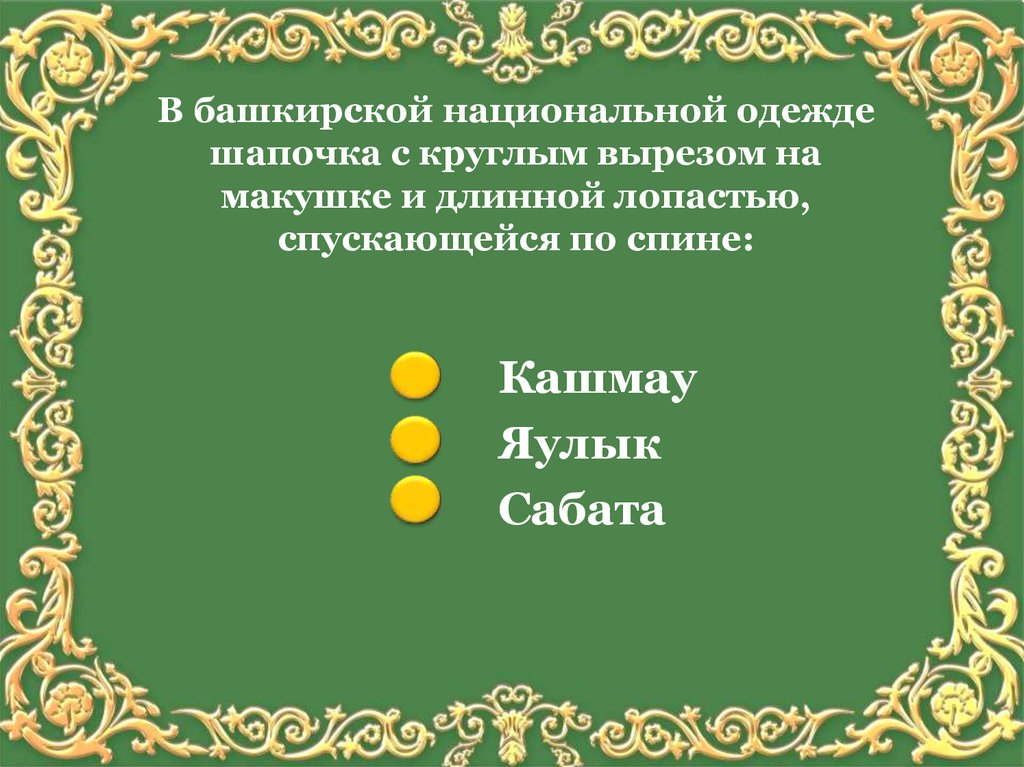 В башкирской национальной одежде шапочка с круглым вырезом на макушке и длинной лопастью, спускающейся по спине:

Кашмау
Яулык
Сабата